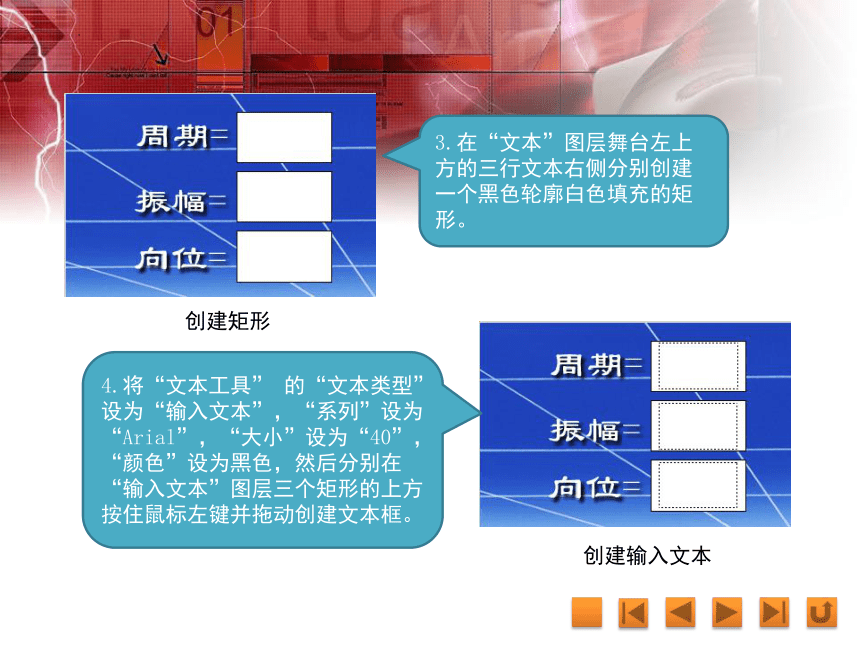 周期=
振幅=
向位=

3.在“文本”图层舞台左上方的三行文本右侧分别创建一个黑色轮廓白色填充的矩形。

创建矩形

4.将“文本工具” 的“文本类型”设为“输入文本”，“系列”设为“Arial”，“大小”设为“40”，“颜色”设为黑色，然后分别在“输入文本”图层三个矩形的上方按住鼠标左键并拖动创建文本框。

周期=
振幅=
向位=

创建输入文本